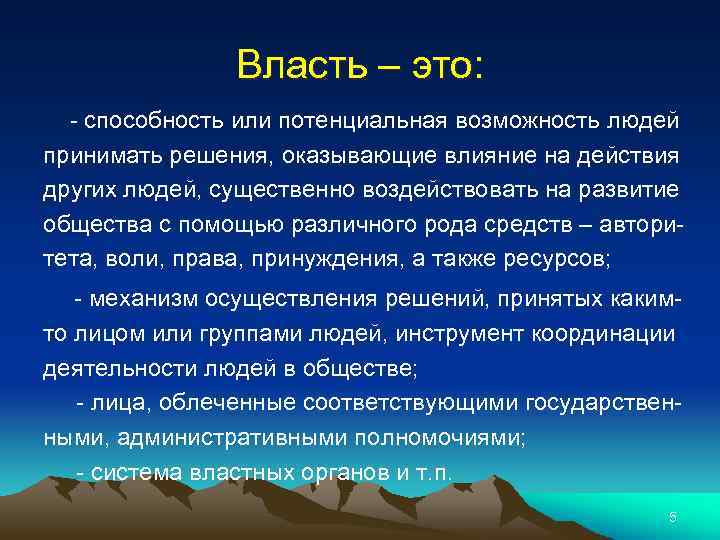 Власть – это:

- способность или потенциальная возможность людей принимать решения, оказывающие влияние на действия других людей, существенно воздействовать на развитие общества с помощью различного рода средств – авторитета, воли, права, принуждения, а также ресурсов;

- механизм осуществления решений, принятых каким-то лицом или группами людей, инструмент координации деятельности людей в обществе;

- лица, облеченные соответствующими государственными, административными полномочиями;

- система властных органов и т.п.

5